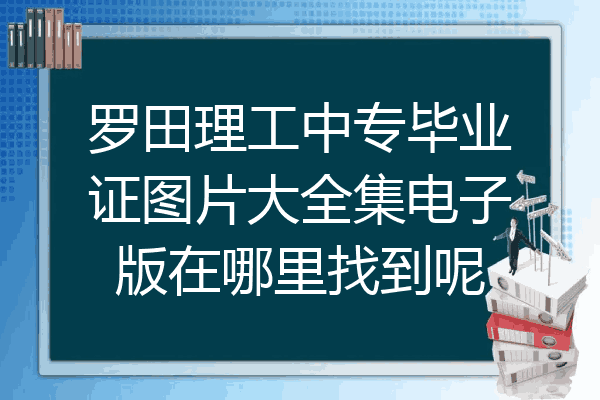 罗田理工中专毕业证图片大全集电子版在哪里找到呢